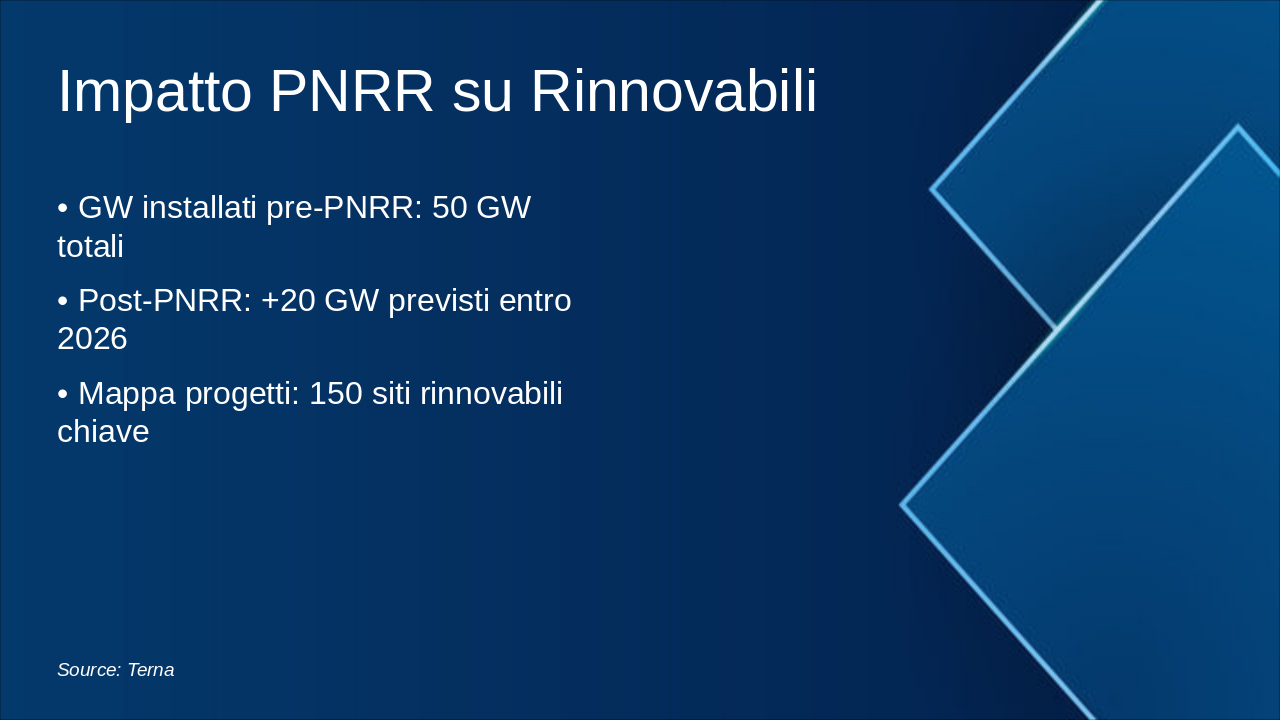 Impatto PNRR su Rinnovabili

• GW installati pre-PNRR: 50 GW totali

• Post-PNRR: +20 GW previsti entro 2026

• Mappa progetti: 150 siti rinnovabili chiave

Source: Terna